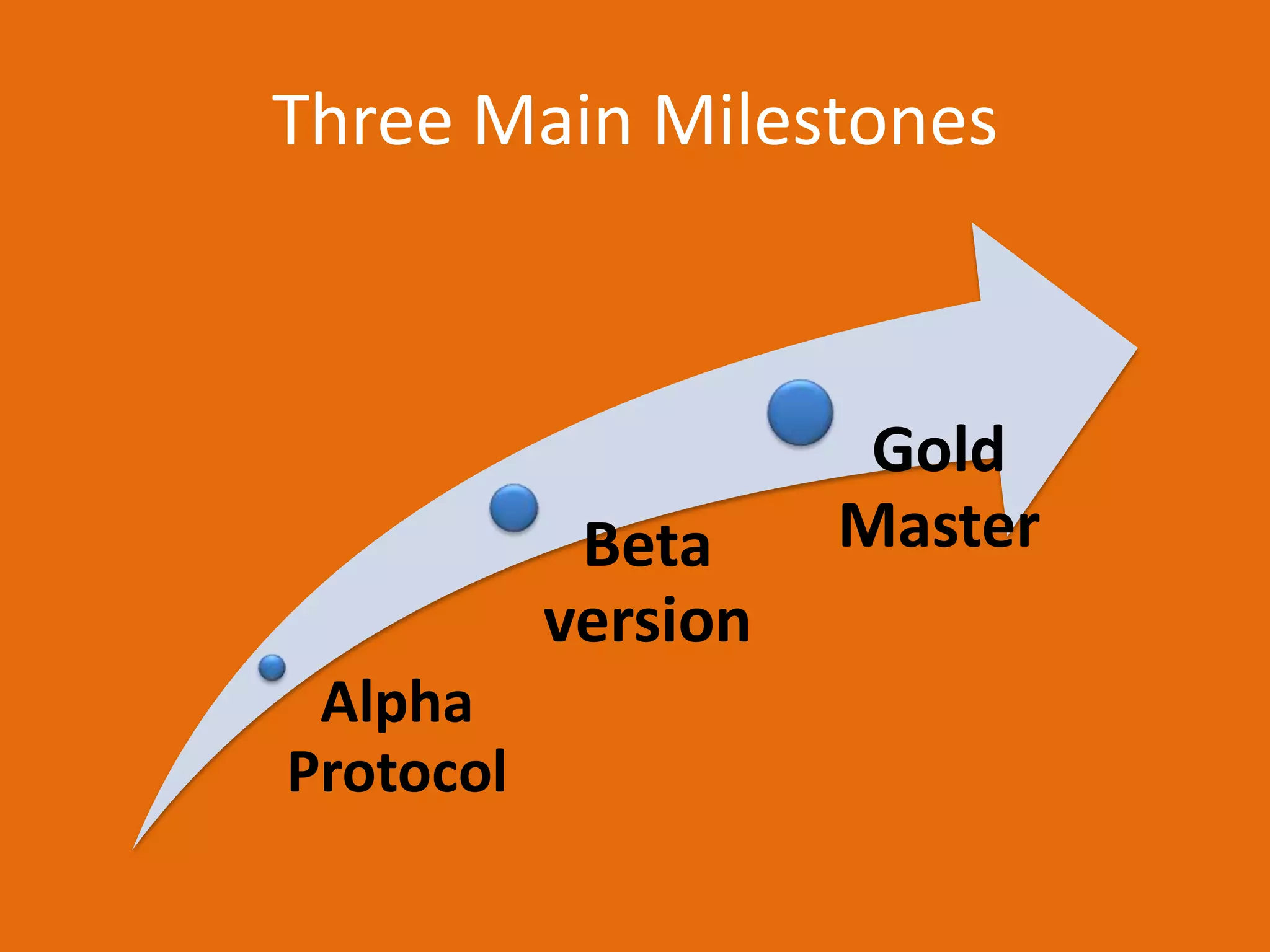 Three Main Milestones

Alpha Protocol

Beta version

Gold Master